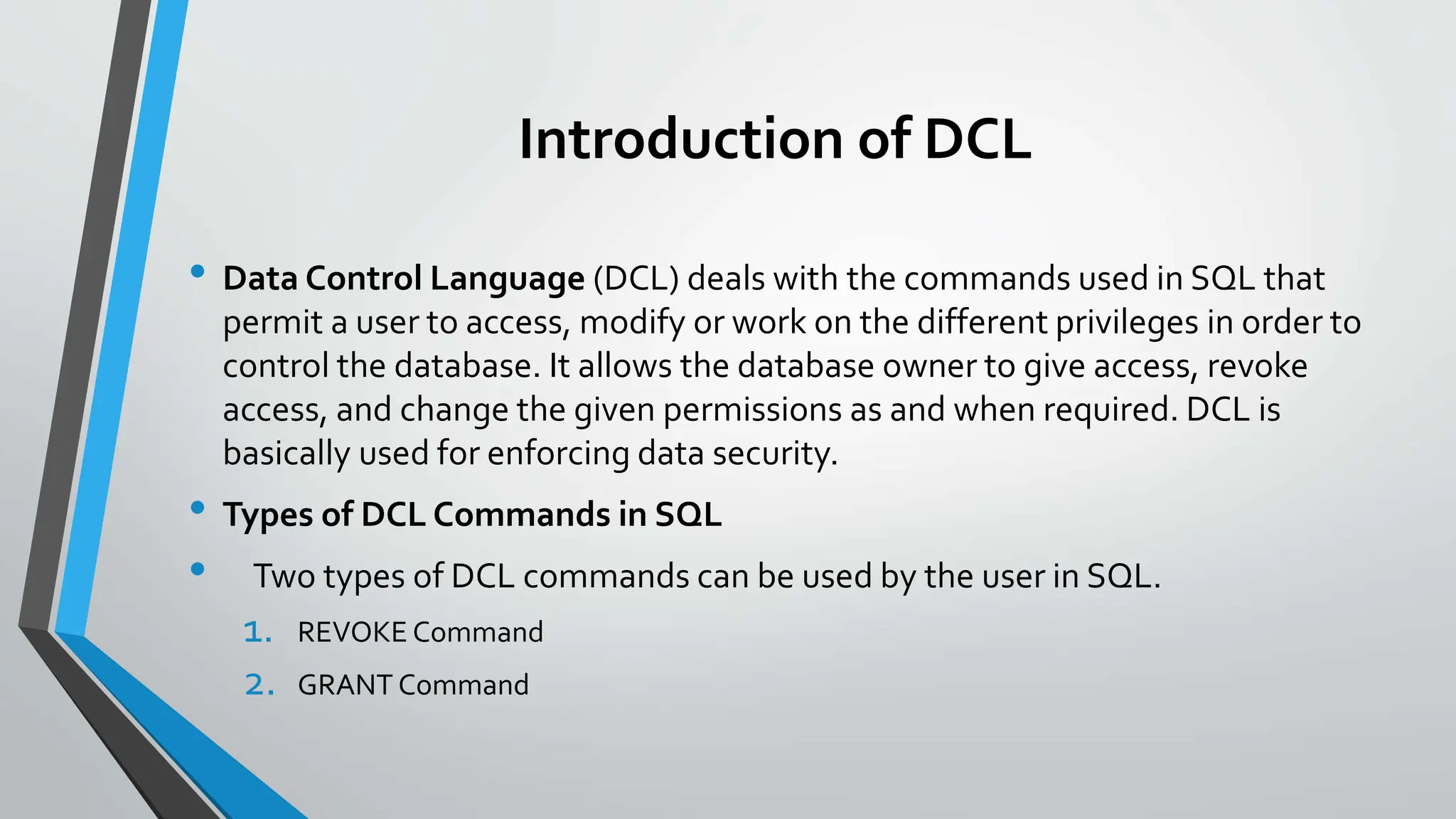 Introduction of DCL

• Data Control Language (DCL) deals with the commands used in SQL that permit a user to access, modify or work on the different privileges in order to control the database. It allows the database owner to give access, revoke access, and change the given permissions as and when required. DCL is basically used for enforcing data security.

• Types of DCL Commands in SQL

• Two types of DCL commands can be used by the user in SQL.

1. REVOKE Command
2. GRANT Command